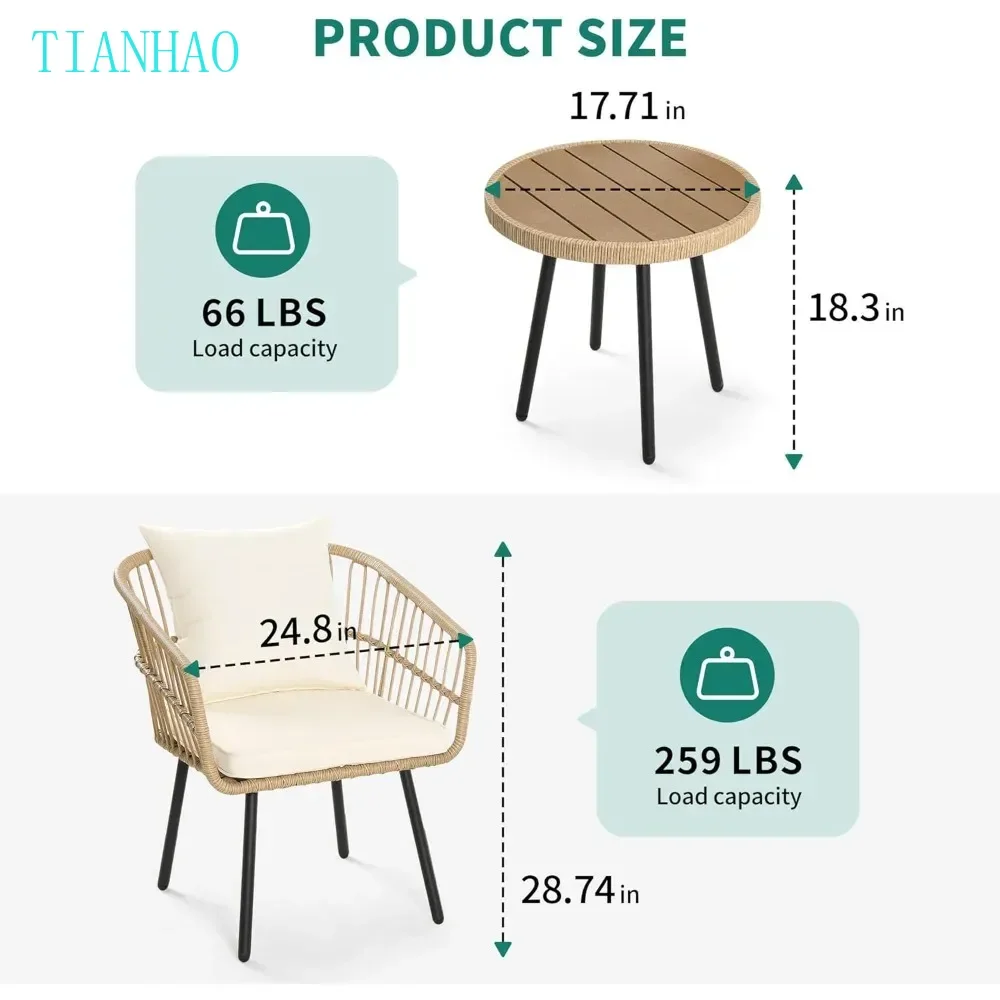 TIANHAO

PRODUCT SIZE

17.71 in

66 LBS
Load capacity

18.3 in

24.8 in

259 LBS
Load capacity

28.74 in